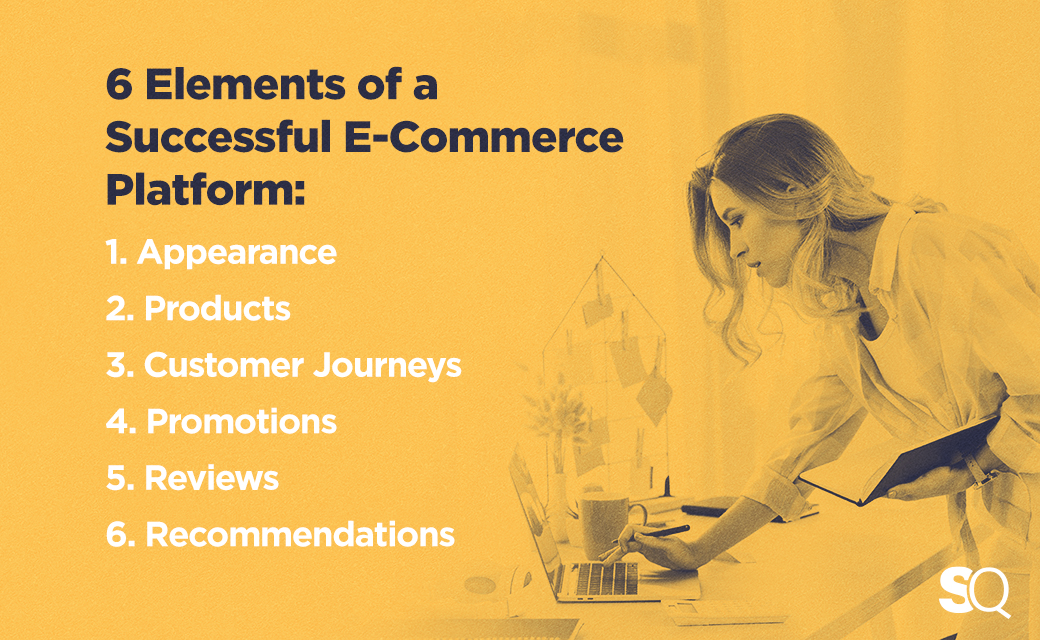 6 Elements of a Successful E-Commerce Platform:

1. Appearance
2. Products
3. Customer Journeys
4. Promotions
5. Reviews
6. Recommendations

SQ